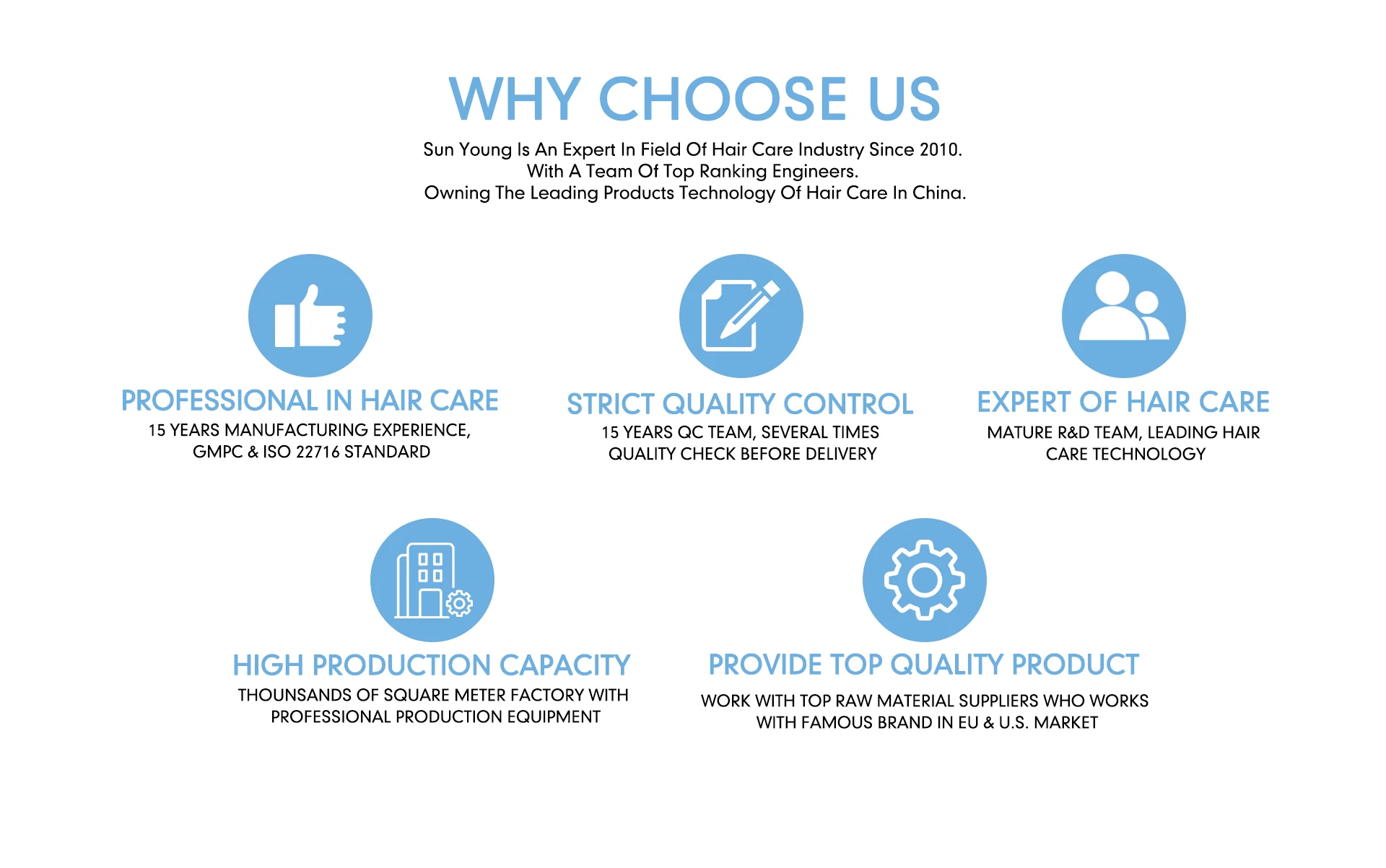 WHY CHOOSE US

Sun Young Is An Expert In Field Of Hair Care Industry Since 2010.
With A Team Of Top Ranking Engineers.
Owning The Leading Products Technology Of Hair Care In China.

PROFESSIONAL IN HAIR CARE

15 YEARS MANUFACTURING EXPERIENCE, GMPC & ISO 22716 STANDARD

STRICT QUALITY CONTROL

15 YEARS QC TEAM, SEVERAL TIMES QUALITY CHECK BEFORE DELIVERY

EXPERT OF HAIR CARE

MATURE R&D TEAM, LEADING HAIR CARE TECHNOLOGY

HIGH PRODUCTION CAPACITY

THOUNSANDS OF SQUARE METER FACTORY WITH PROFESSIONAL PRODUCTION EQUIPMENT

PROVIDE TOP QUALITY PRODUCT

WORK WITH TOP RAW MATERIAL SUPPLIERS WHO WORKS WITH FAMOUS BRAND IN EU & U.S. MARKET